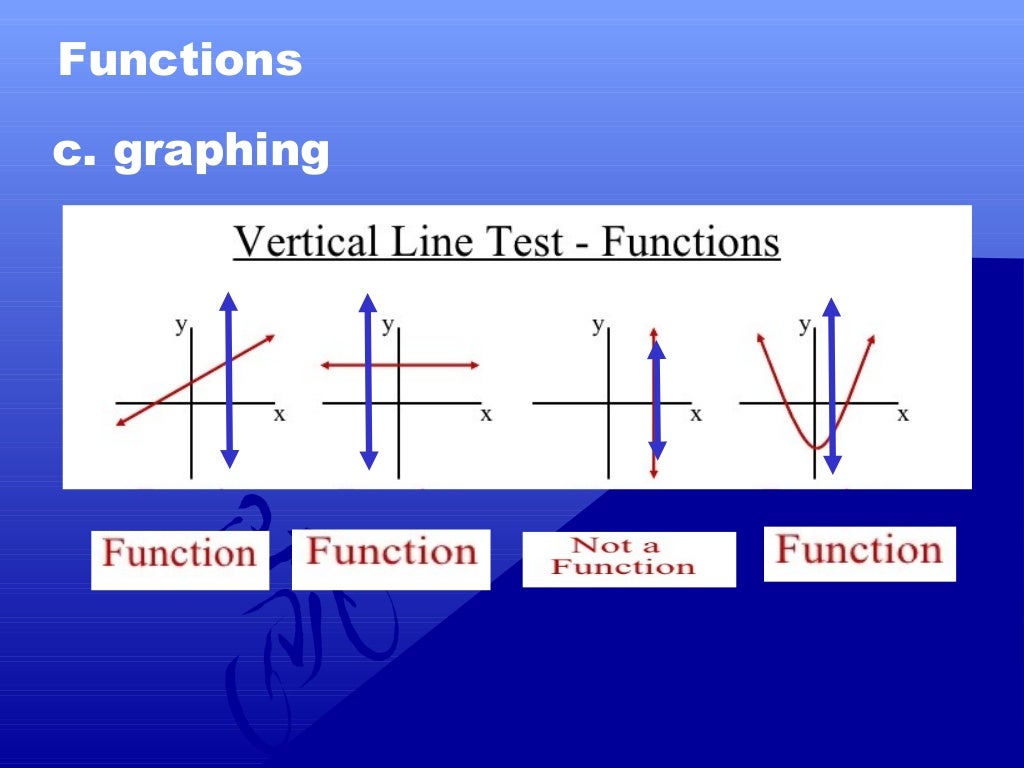 Functions

c. graphing

Vertical Line Test - Functions

y x

y x

y x

y x

Function

Function

Not a Function

Function